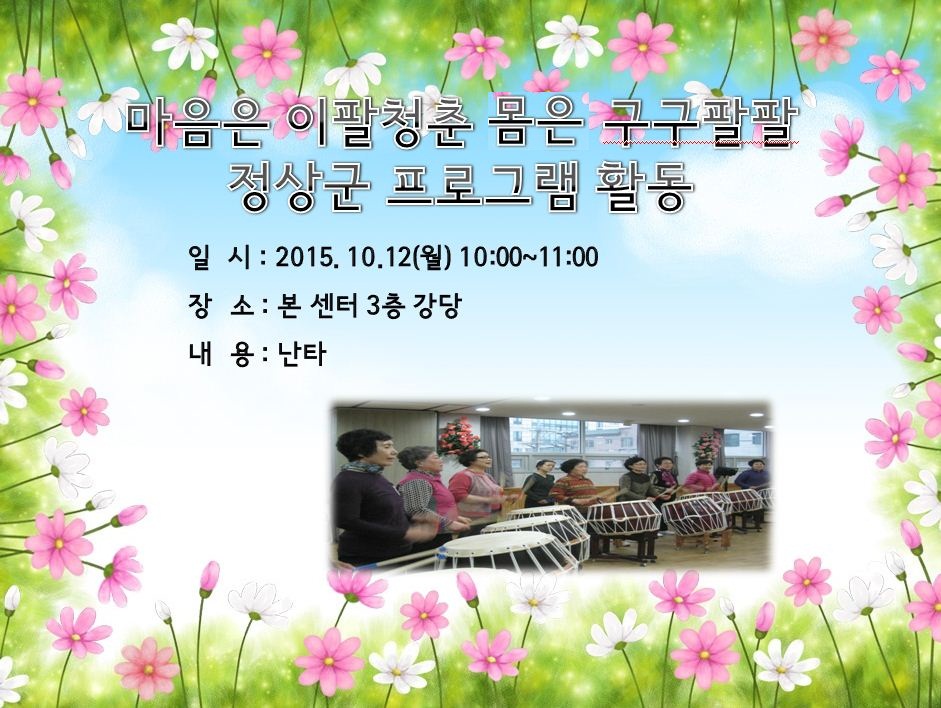 마음은 이팔청춘 몸은 구구팔팔
정상군 프로그램 활동

일 시 : 2015. 10.12(월) 10:00~11:00

장 소 : 본 센터 3층 강당

내 용 : 난타